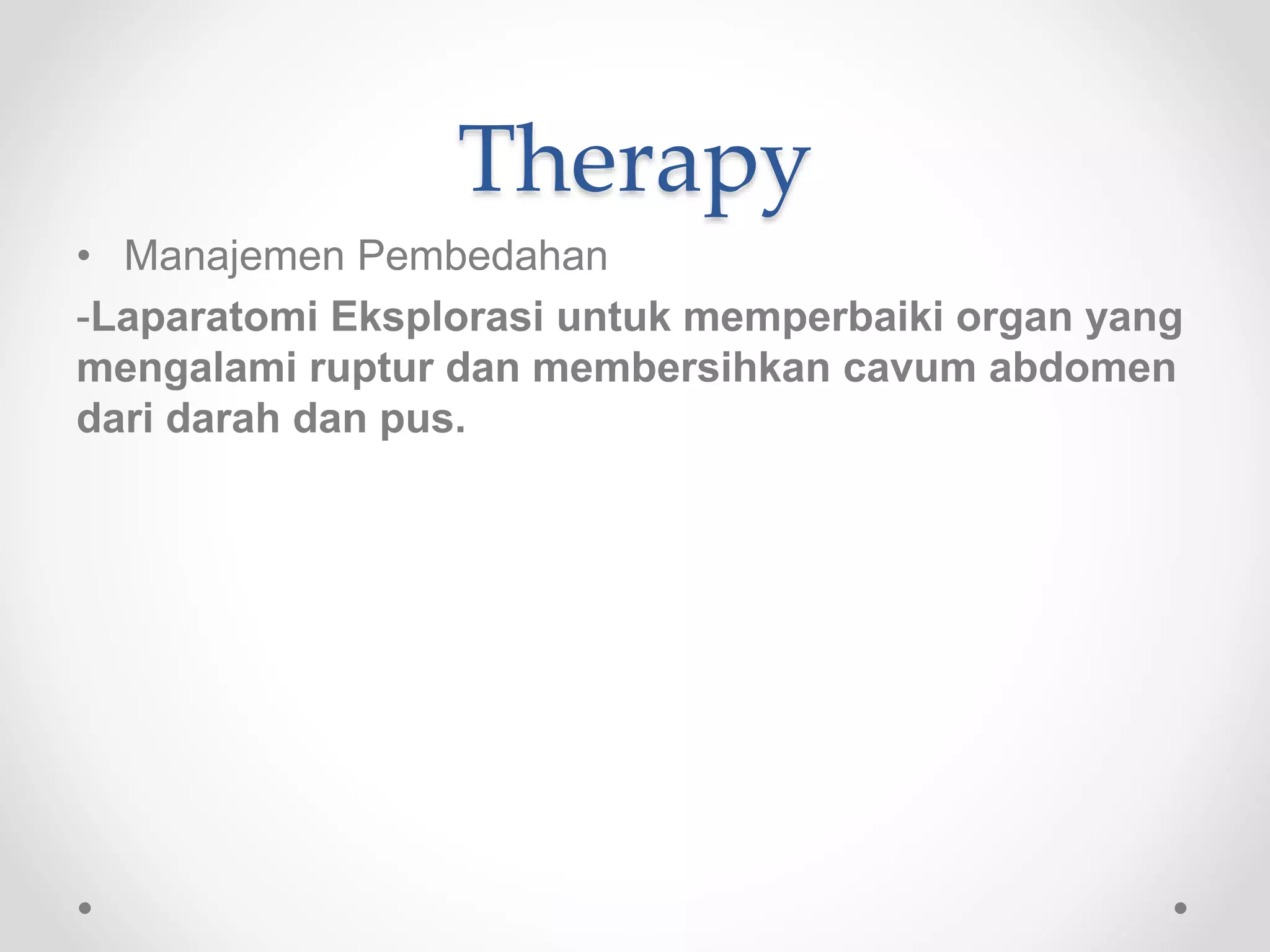 Therapy

• Manajemen Pembedahan

-Laparatomi Eksplorasi untuk memperbaiki organ yang mengalami ruptur dan membersihkan cavum abdomen dari darah dan pus.